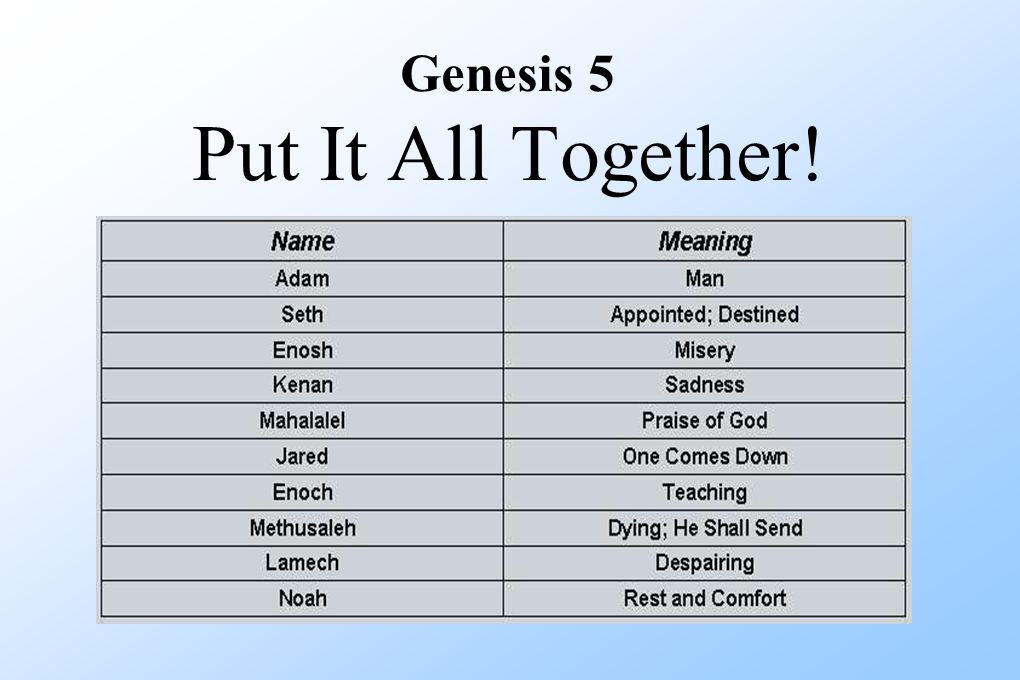 Genesis 5
Put It All Together!

| Name | Meaning |
|---|---|
| Adam | Man |
| Seth | Appointed; Destined |
| Enosh | Misery |
| Kenan | Sadness |
| Mahalalel | Praise of God |
| Jared | One Comes Down |
| Enoch | Teaching |
| Methusaleh | Dying; He Shall Send |
| Lamech | Despairing |
| Noah | Rest and Comfort |